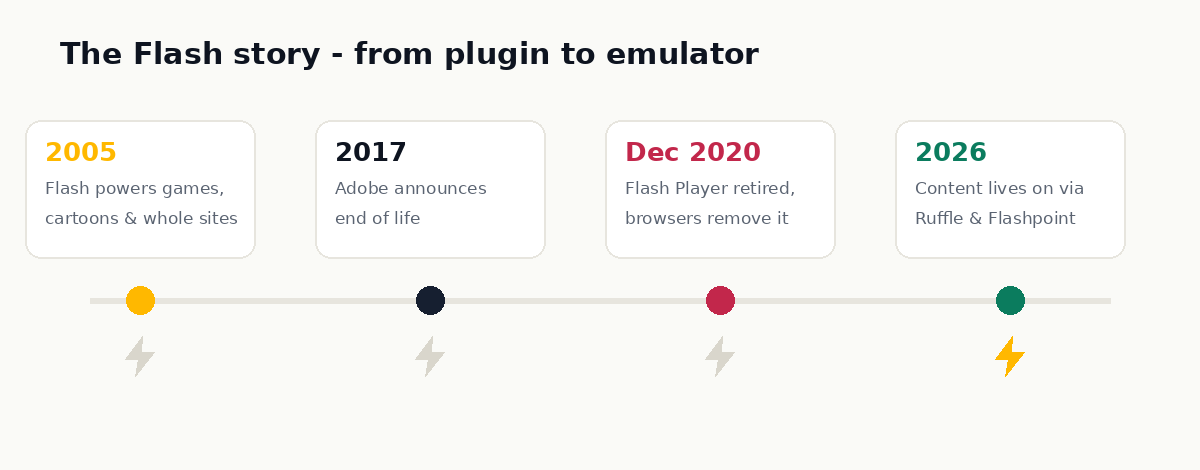 The Flash story - from plugin to emulator

2005
Flash powers games, cartoons & whole sites

2017
Adobe announces end of life

Dec 2020
Flash Player retired, browsers remove it

2026
Content lives on via Ruffle & Flashpoint